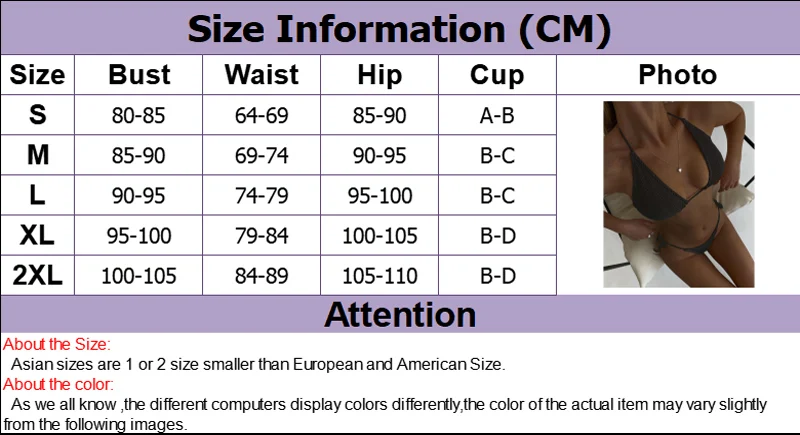 Size Information (CM)

| Size | Bust | Waist | Hip | Cup | Photo |
|---|---|---|---|---|---|
| S | 80-85 | 64-69 | 85-90 | A-B | |
| M | 85-90 | 69-74 | 90-95 | B-C | |
| L | 90-95 | 74-79 | 95-100 | B-C | |
| XL | 95-100 | 79-84 | 100-105 | B-D | |
| 2XL | 100-105 | 84-89 | 105-110 | B-D | |

Attention

About the Size:
Asian sizes are 1 or 2 size smaller than European and American Size.

About the color:
As we all know ,the different computers display colors differently,the color of the actual item may vary slightly from the following images.